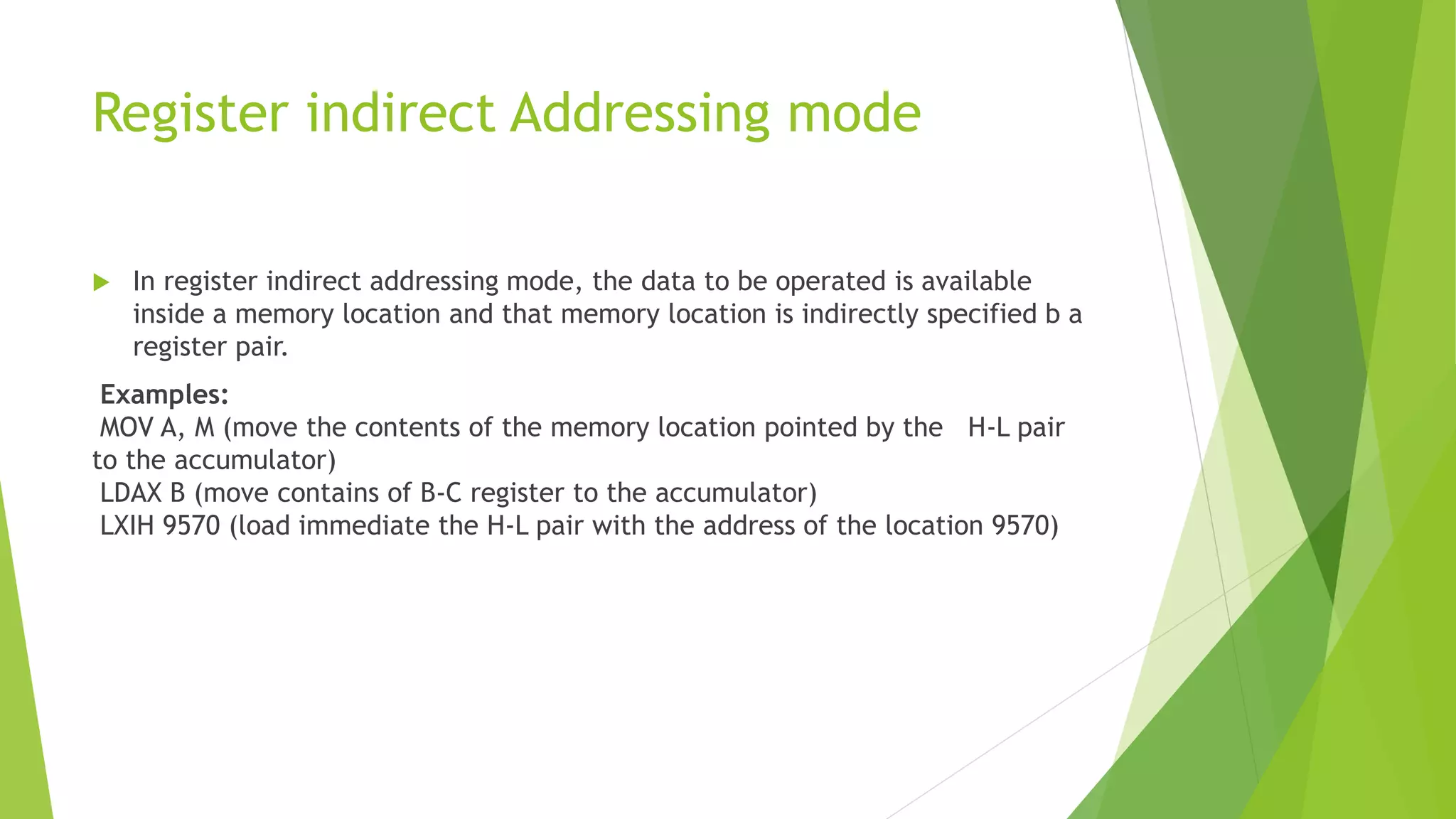 Register indirect Addressing mode

In register indirect addressing mode, the data to be operated is available inside a memory location and that memory location is indirectly specified b a register pair.

Examples:
MOV A, M (move the contents of the memory location pointed by the H-L pair to the accumulator)
LDAX B (move contains of B-C register to the accumulator)
LXIH 9570 (load immediate the H-L pair with the address of the location 9570)